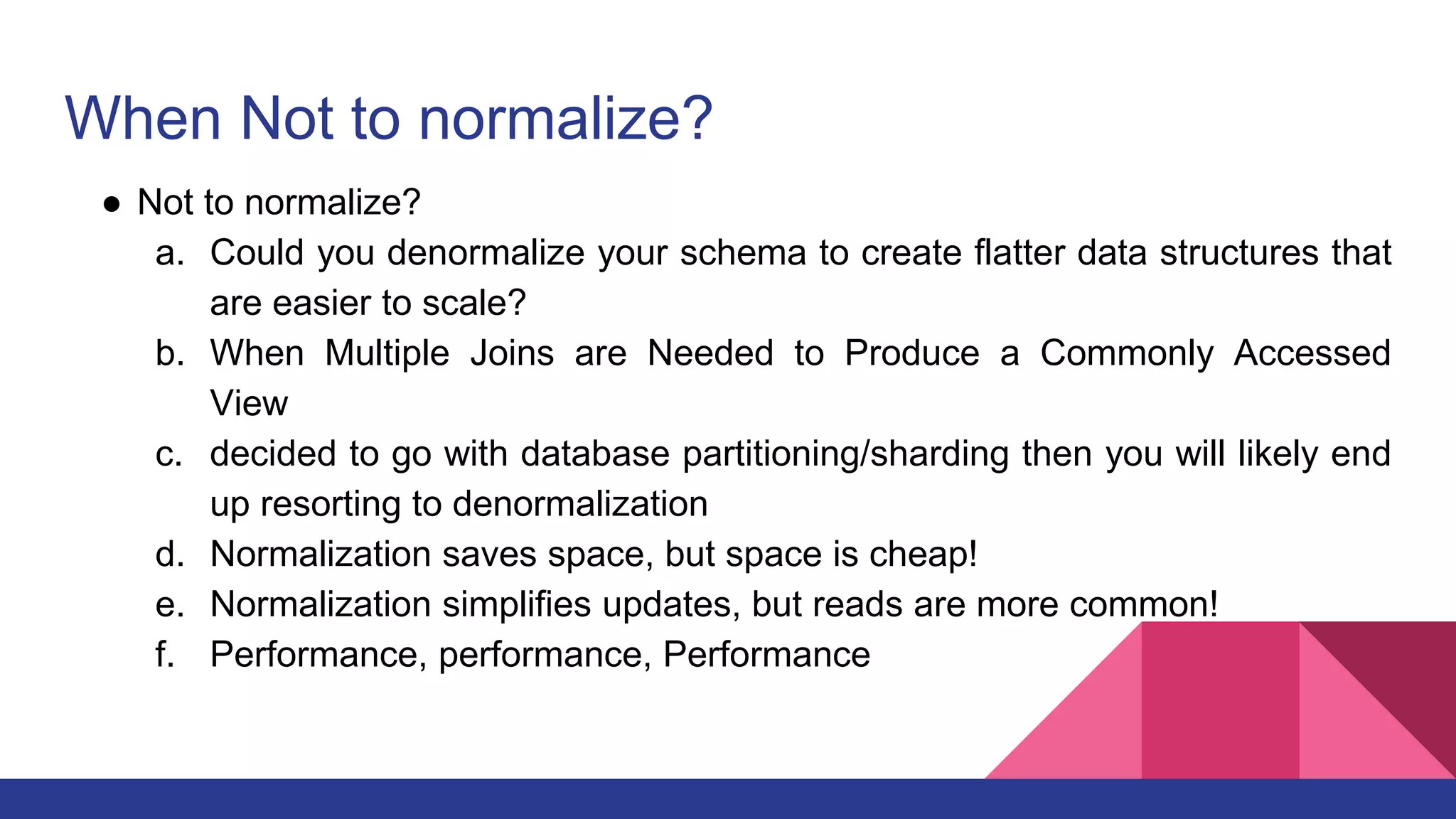 When Not to normalize?

● Not to normalize?

a. Could you denormalize your schema to create flatter data structures that are easier to scale?

b. When Multiple Joins are Needed to Produce a Commonly Accessed View

c. decided to go with database partitioning/sharding then you will likely end up resorting to denormalization

d. Normalization saves space, but space is cheap!

e. Normalization simplifies updates, but reads are more common!

f. Performance, performance, Performance